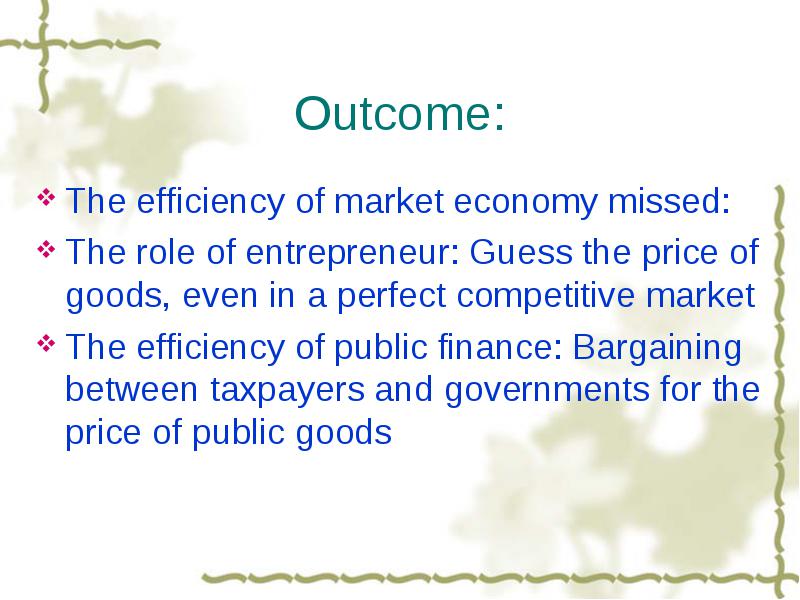 Outcome:

❖ The efficiency of market economy missed:
❖ The role of entrepreneur: Guess the price of goods, even in a perfect competitive market
❖ The efficiency of public finance: Bargaining between taxpayers and governments for the price of public goods